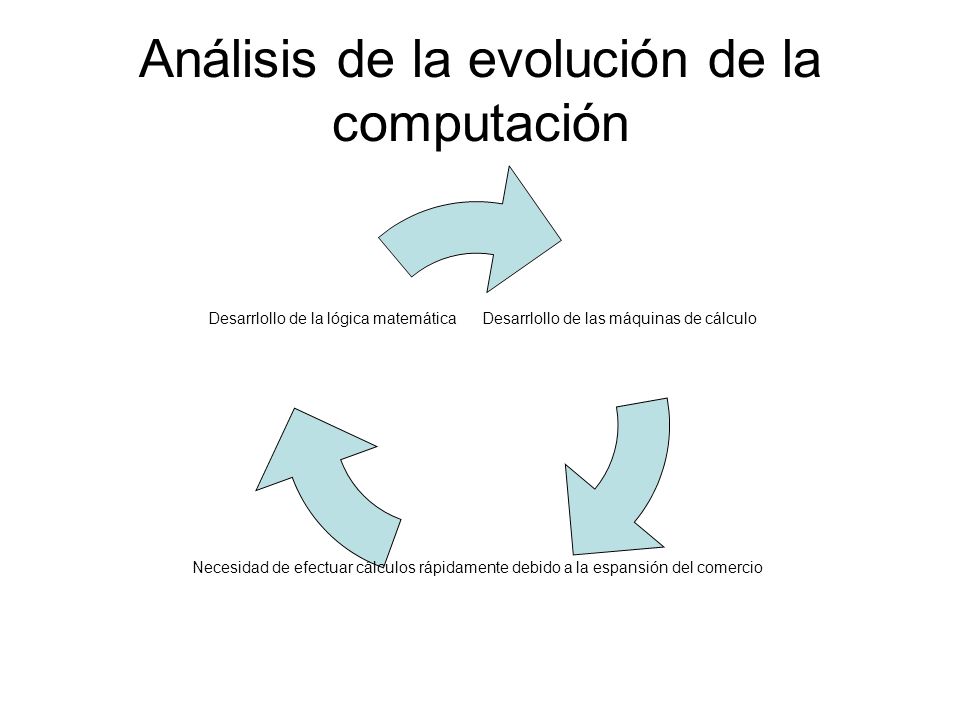 Análisis de la evolución de la computación

Desarrlollo de la lógica matemática

Desarrlollo de las máquinas de cálculo

Necesidad de efectuar calculos rápidamente debido a la espansión del comercio